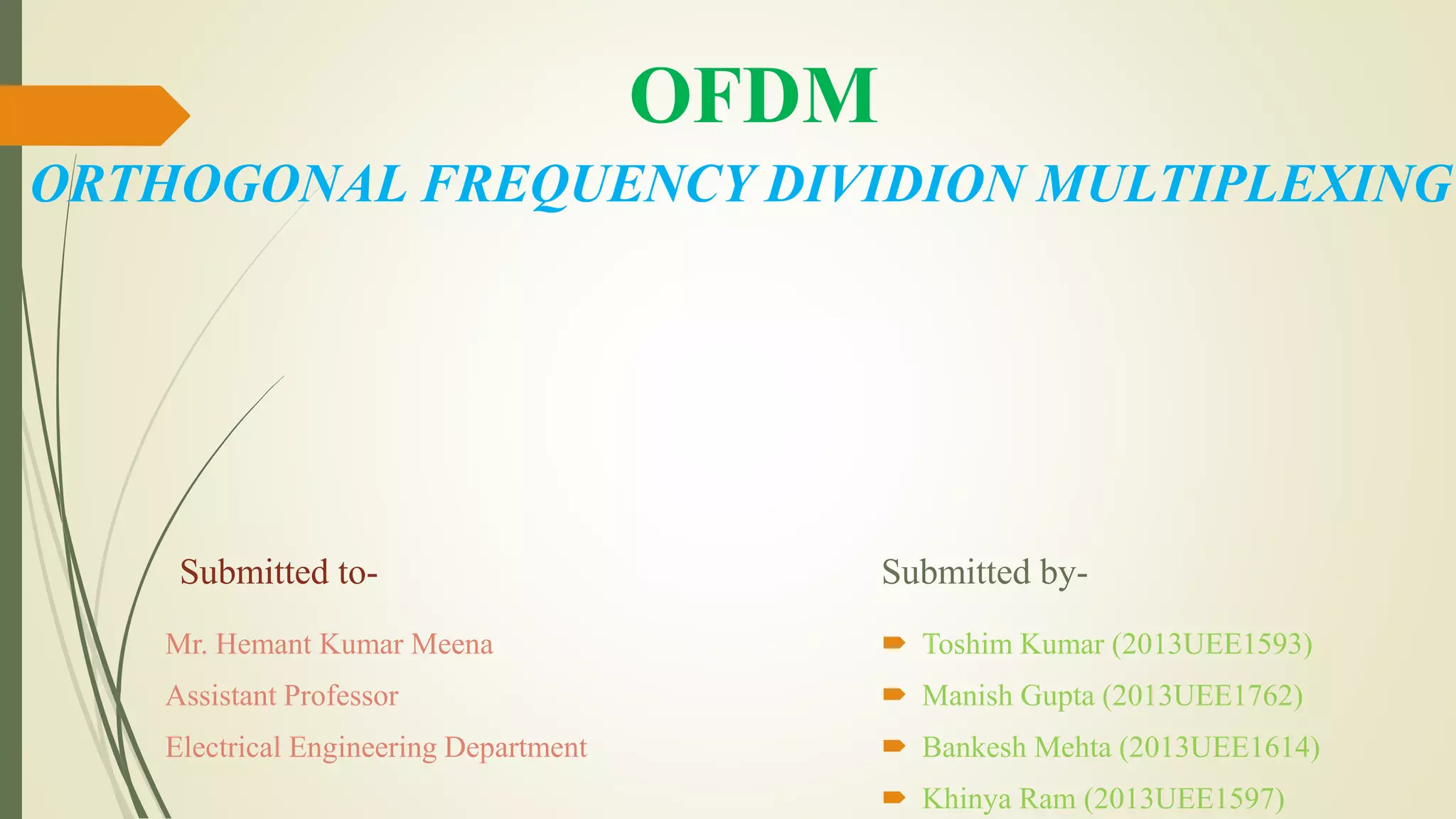 OFDM

ORTHOGONAL FREQUENCY DIVIDION MULTIPLEXING

Submitted to-

Mr. Hemant Kumar Meena

Assistant Professor

Electrical Engineering Department

Submitted by-

Toshim Kumar (2013UEE1593)

Manish Gupta (2013UEE1762)

Bankesh Mehta (2013UEE1614)

Khinya Ram (2013UEE1597)